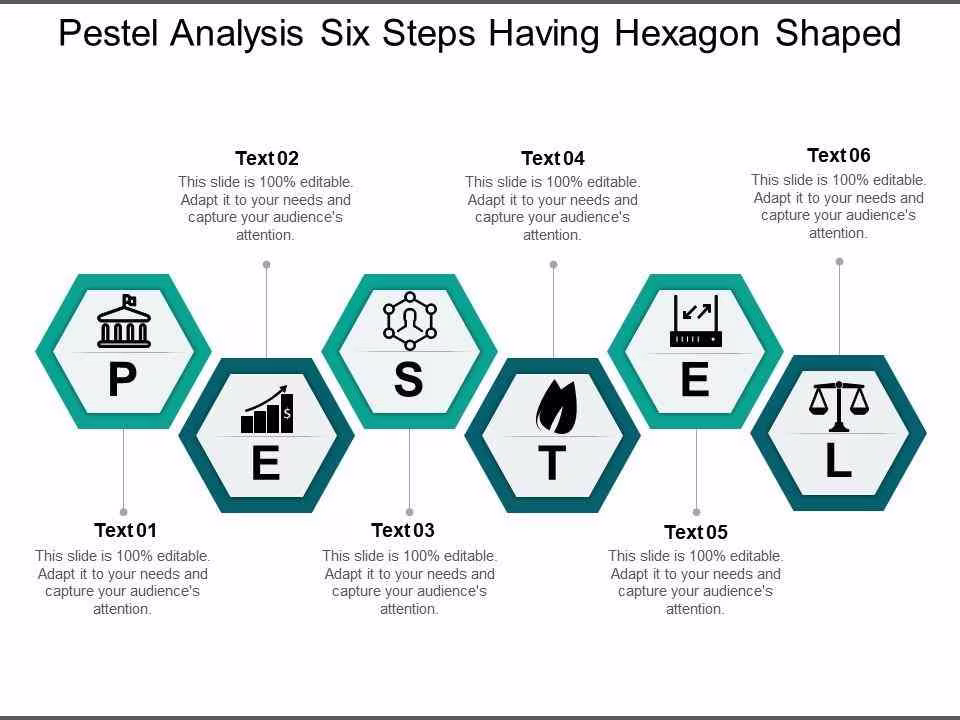 Pestel Analysis Six Steps Having Hexagon Shaped

Text 02
This slide is 100% editable. Adapt it to your needs and capture your audience's attention.

Text 04
This slide is 100% editable. Adapt it to your needs and capture your audience's attention.

Text 06
This slide is 100% editable. Adapt it to your needs and capture your audience's attention.

P

$

E

S

T

E

L

Text 01
This slide is 100% editable. Adapt it to your needs and capture your audience's attention.

Text 03
This slide is 100% editable. Adapt it to your needs and capture your audience's attention.

Text 05
This slide is 100% editable. Adapt it to your needs and capture your audience's attention.